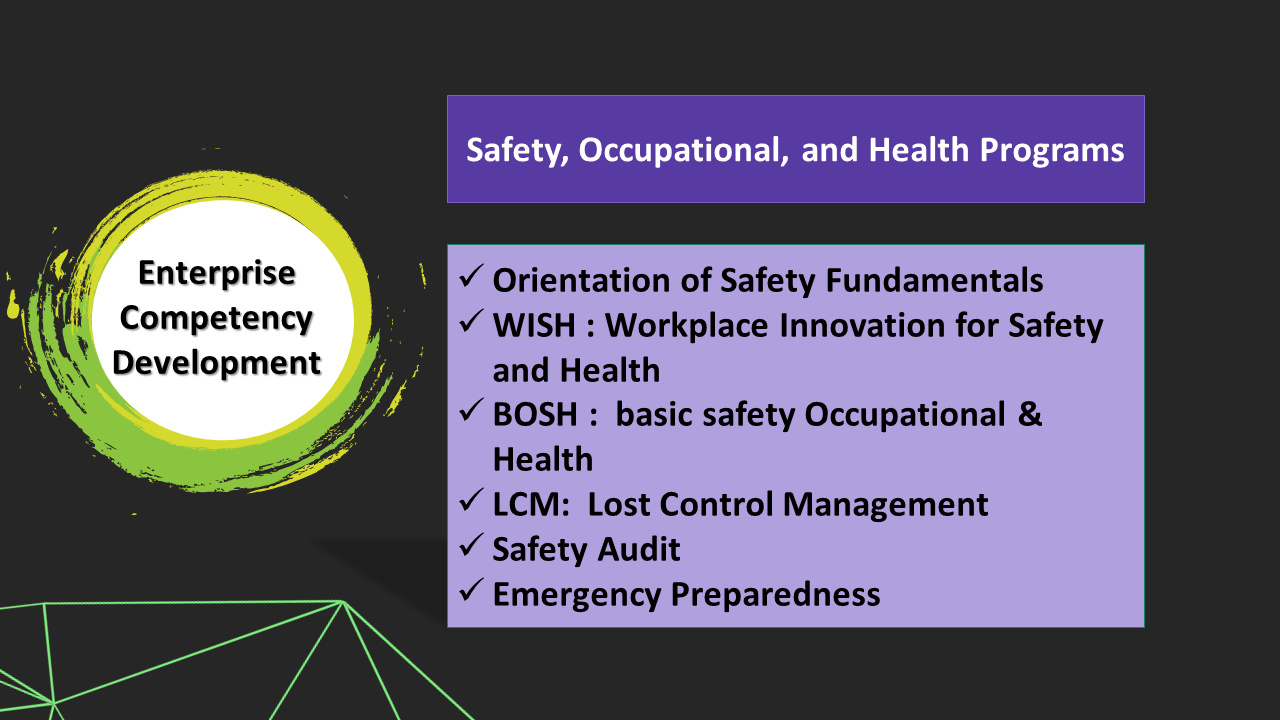 Enterprise Competency Development

Safety, Occupational, and Health Programs

✓ Orientation of Safety Fundamentals
✓ WISH : Workplace Innovation for Safety and Health
✓ BOSH : basic safety Occupational & Health
✓ LCM: Lost Control Management
✓ Safety Audit
✓ Emergency Preparedness